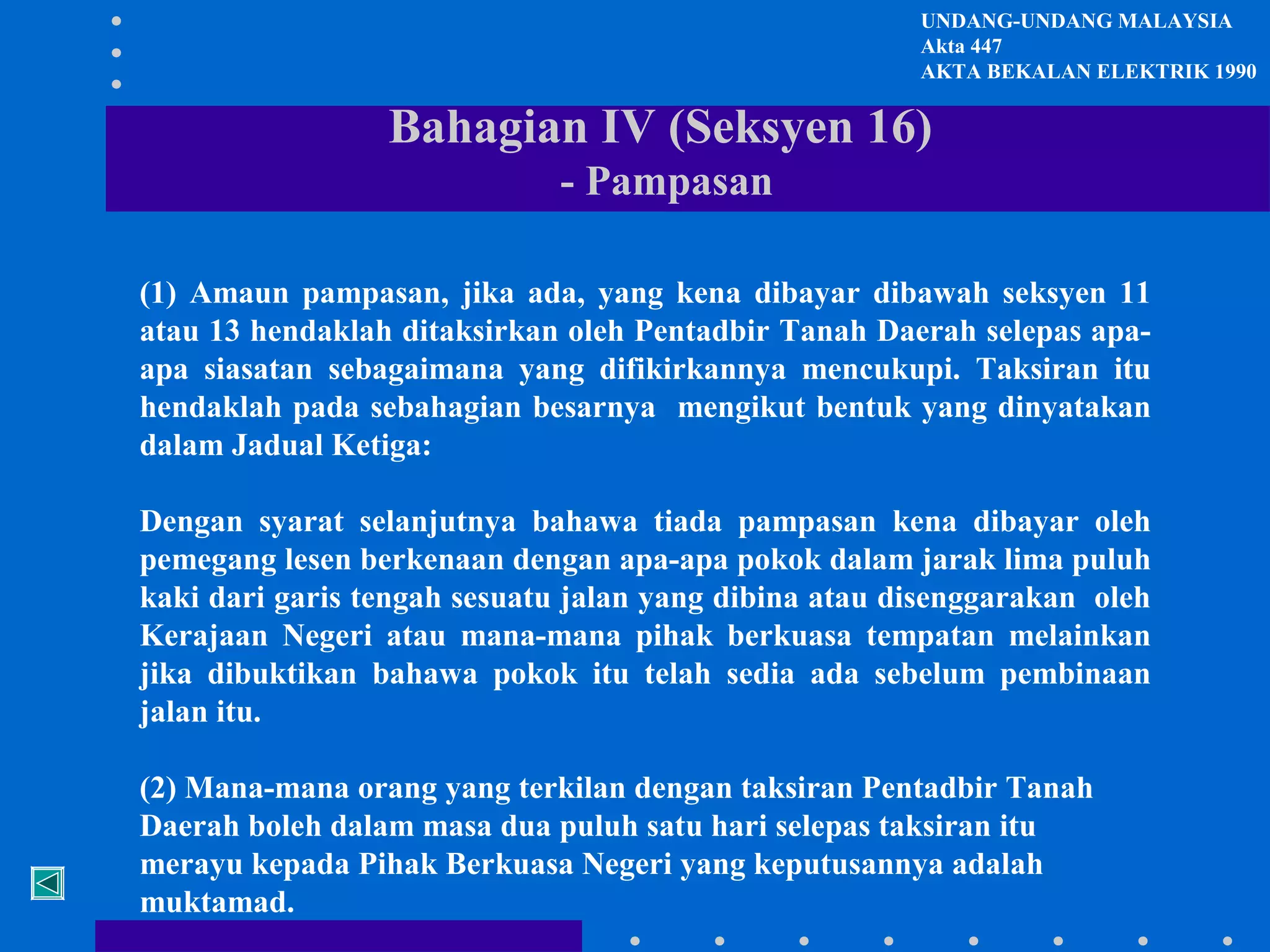 UNDANG-UNDANG MALAYSIA
Akta 447
AKTA BEKALAN ELEKTRIK 1990

Bahagian IV (Seksyen 16)
- Pampasan

(1) Amaun pampasan, jika ada, yang kena dibayar dibawah seksyen 11 atau 13 hendaklah ditaksirkan oleh Pentadbir Tanah Daerah selepas apa-apa siasatan sebagaimana yang difikirkannya mencukupi. Taksiran itu hendaklah pada sebahagian besarnya mengikut bentuk yang dinyatakan dalam Jadual Ketiga:

Dengan syarat selanjutnya bahawa tiada pampasan kena dibayar oleh pemegang lesen berkenaan dengan apa-apa pokok dalam jarak lima puluh kaki dari garis tengah sesuatu jalan yang dibina atau disenggarakan oleh Kerajaan Negeri atau mana-mana pihak berkuasa tempatan melainkan jika dibuktikan bahawa pokok itu telah sedia ada sebelum pembinaan jalan itu.

(2) Mana-mana orang yang terkilan dengan taksiran Pentadbir Tanah Daerah boleh dalam masa dua puluh satu hari selepas taksiran itu merayu kepada Pihak Berkuasa Negeri yang keputusannya adalah muktamad.